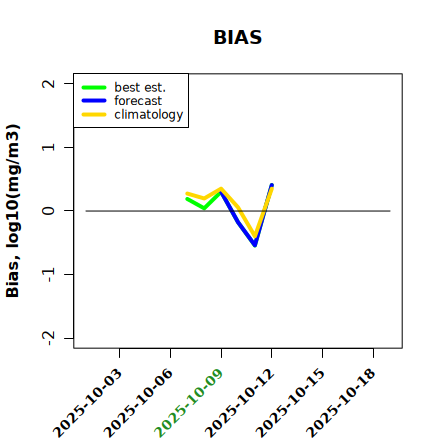 BIAS

best est.
forecast
climatology

Bias, log10(mg/m3)

2
1
0
-1
-2

2025-10-03
2025-10-06
2025-10-09
2025-10-12
2025-10-15
2025-10-18